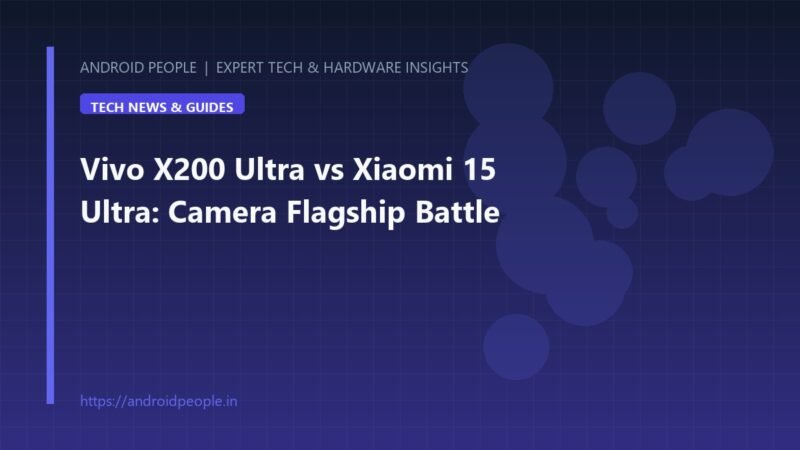 ANDROID PEOPLE | EXPERT TECH & HARDWARE INSIGHTS

TECH NEWS & GUIDES

Vivo X200 Ultra vs Xiaomi 15 Ultra: Camera Flagship Battle

https://androidpeople.in